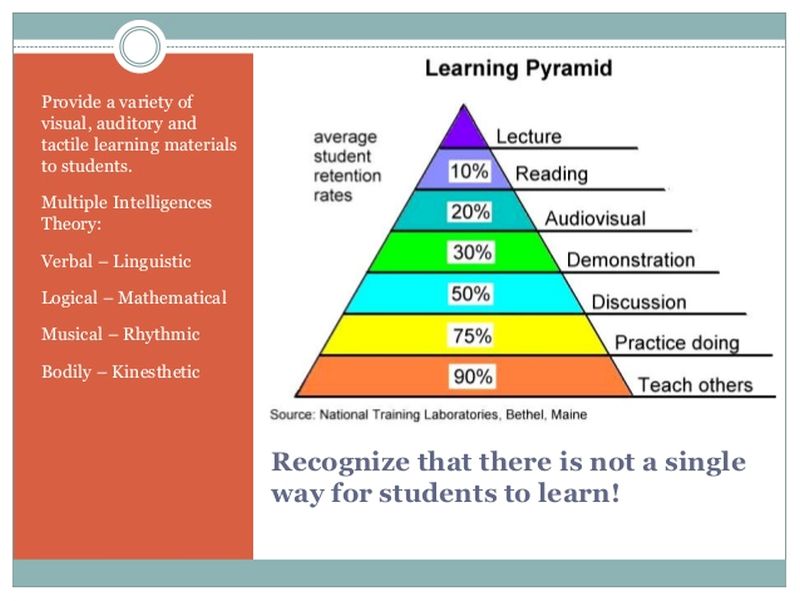 Provide a variety of visual, auditory and tactile learning materials to students.

Multiple Intelligences Theory:

Verbal – Linguistic

Logical – Mathematical

Musical – Rhythmic

Bodily – Kinesthetic

Learning Pyramid

average student retention rates

Lecture

10% Reading

20% Audiovisual

30% Demonstration

50% Discussion

75% Practice doing

90% Teach others

Source: National Training Laboratories, Bethel, Maine

Recognize that there is not a single way for students to learn!